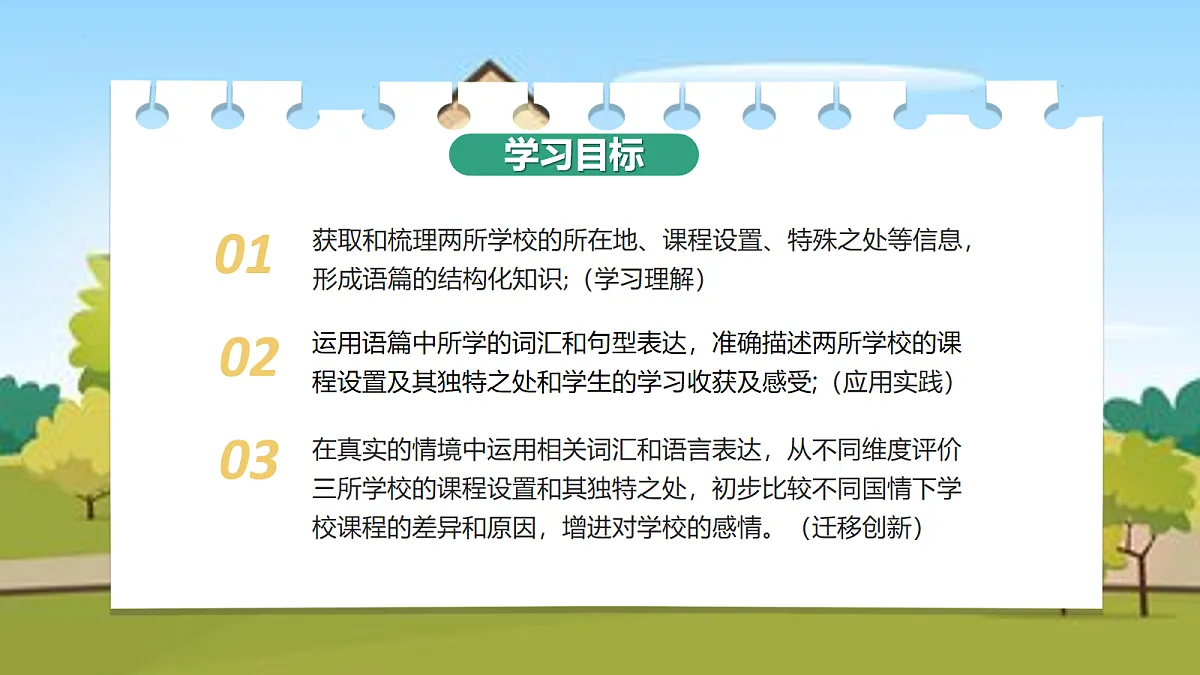 学习目标

01 获取和梳理两所学校的所在地、课程设置、特殊之处等信息，形成语篇的结构化知识；（学习理解）

02 运用语篇中所学的词汇和句型表达，准确描述两所学校的课程设置及其独特之处和学生的学习收获及感受；（应用实践）

03 在真实的情境中运用相关词汇和语言表达，从不同维度评价三所学校的课程设置和其独特之处，初步比较不同国情下学校课程的差异和原因，增进对学校的感情。（迁移创新）